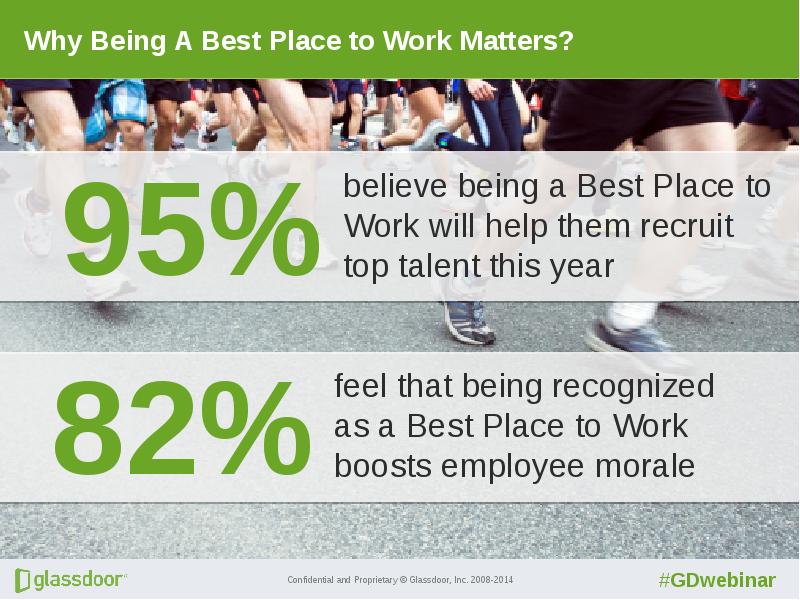 Why Being A Best Place to Work Matters?

95% believe being a Best Place to Work will help them recruit top talent this year

82% feel that being recognized as a Best Place to Work boosts employee morale

glassdoor

Confidential and Proprietary © Glassdoor, Inc. 2008-2014

#GDwebinar